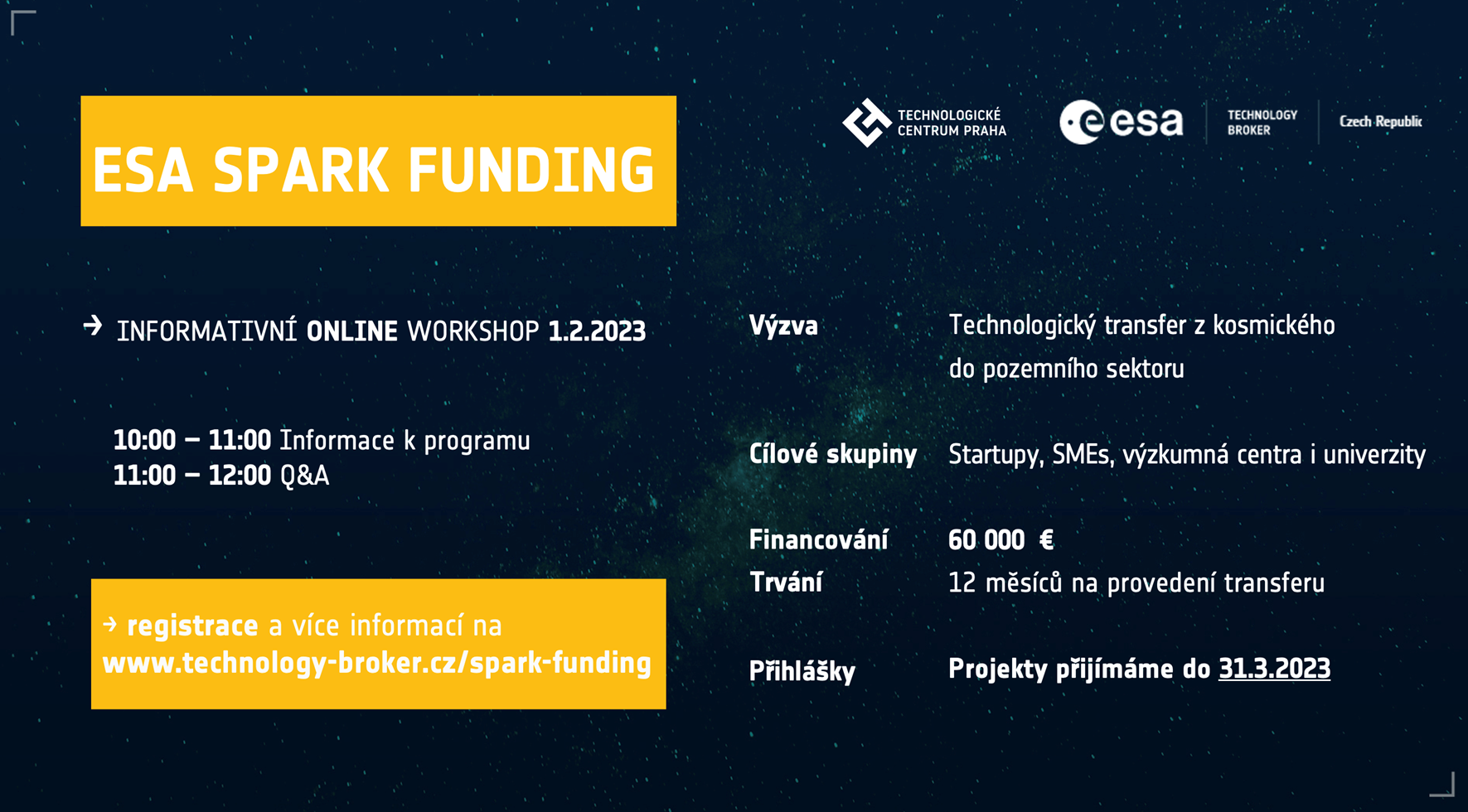 ESA SPARK FUNDING

TECHNOLOGICKÉ CENTRUM PRAHA

esa

TECHNOLOGY BROKER

Czech Republic

→ INFORMATIVNÍ ONLINE WORKSHOP 1.2.2023

10:00 – 11:00 Informace k programu
11:00 – 12:00 Q&A

→ registrace a více informací na www.technology-broker.cz/spark-funding

| | |
|---|---|
| Výzva | Technologický transfer z kosmického do pozemního sektoru |
| Cílové skupiny | Startupy, SMEs, výzkumná centra i univerzity |
| Financování | 60 000 € |
| Trvání | 12 měsíců na provedení transferu |
| Přihlášky | Projekty přijímáme do 31.3.2023 |